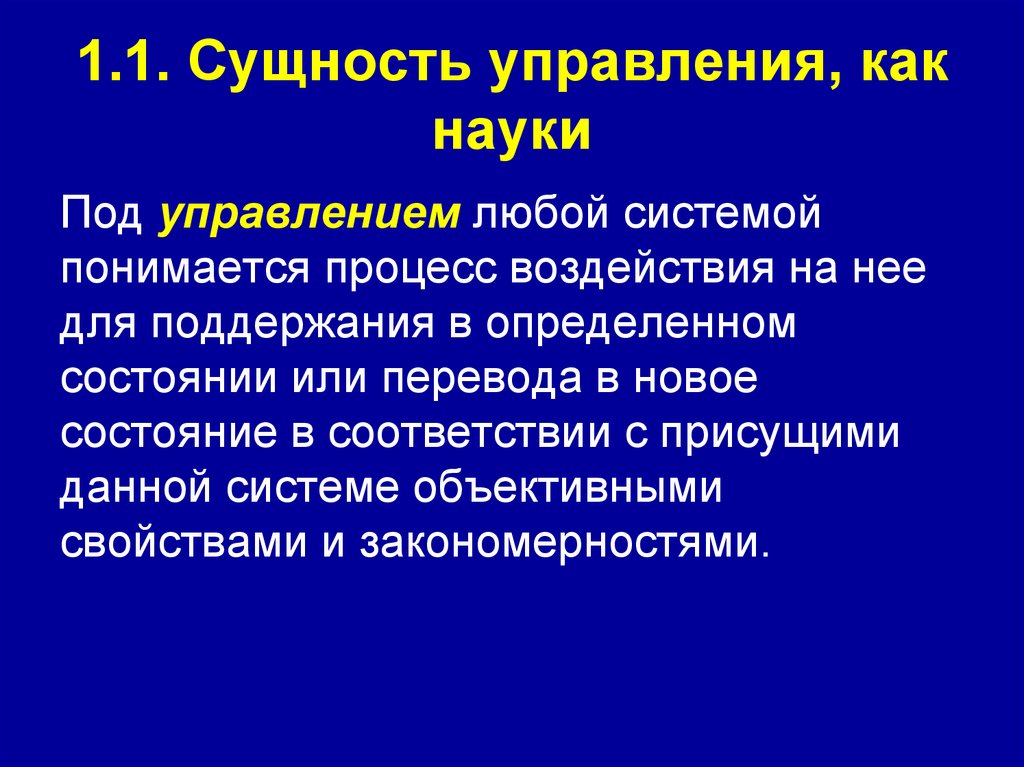 1.1. Сущность управления, как науки

Под управлением любой системой понимается процесс воздействия на нее для поддержания в определенном состоянии или перевода в новое состояние в соответствии с присущими данной системе объективными свойствами и закономерностями.